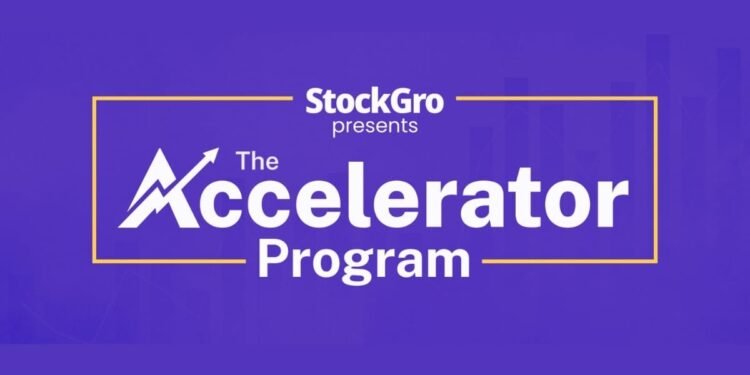 StockGro
presents
The
Accelerator
Program